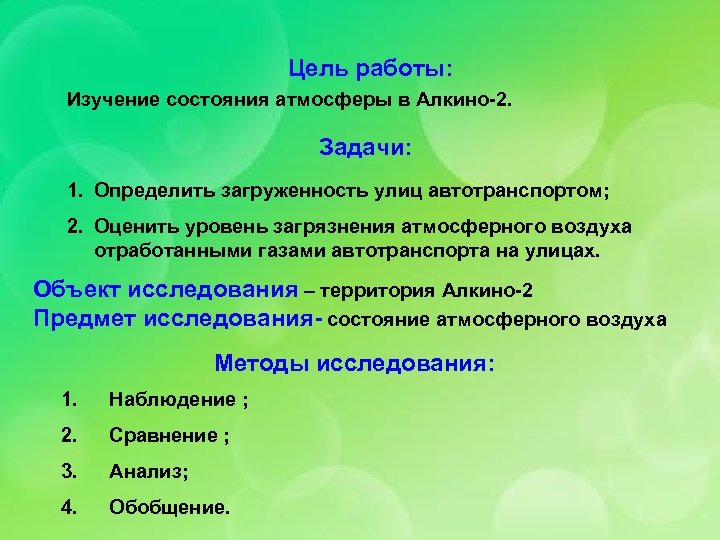 Цель работы:

Изучение состояния атмосферы в Алкино-2.

Задачи:

1. Определить загруженность улиц автотранспортом;

2. Оценить уровень загрязнения атмосферного воздуха отработанными газами автотранспорта на улицах.

Объект исследования – территория Алкино-2
Предмет исследования- состояние атмосферного воздуха

Методы исследования:

1. Наблюдение ;

2. Сравнение ;

3. Анализ;

4. Обобщение.